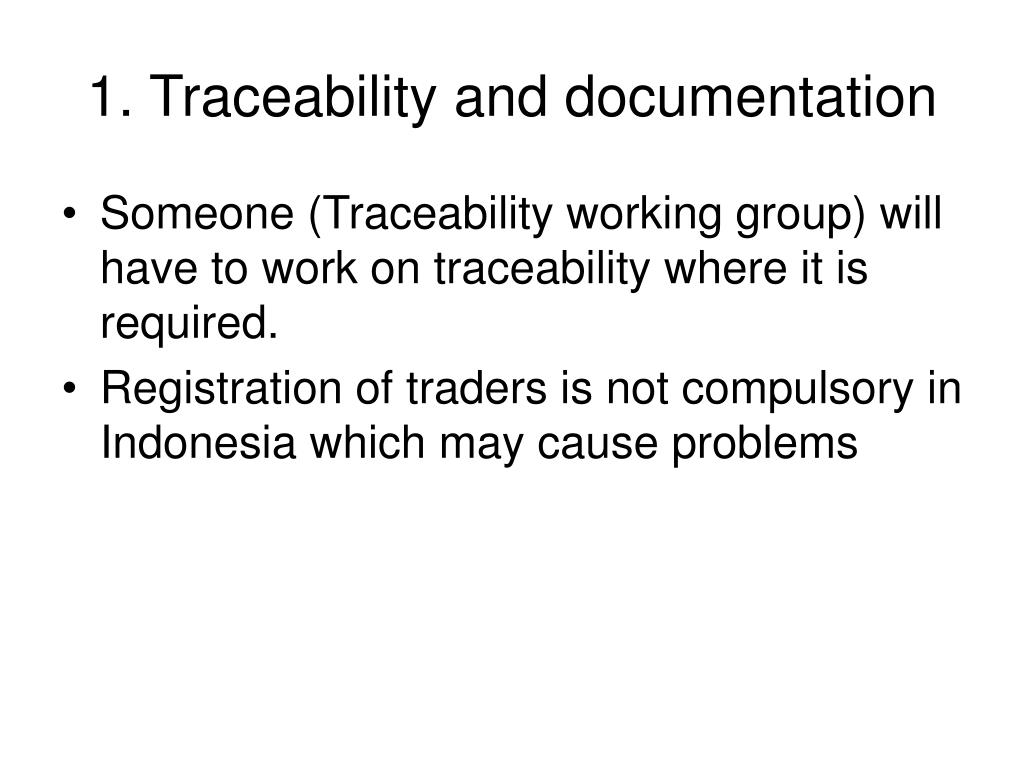 1. Traceability and documentation

• Someone (Traceability working group) will have to work on traceability where it is required.
• Registration of traders is not compulsory in Indonesia which may cause problems